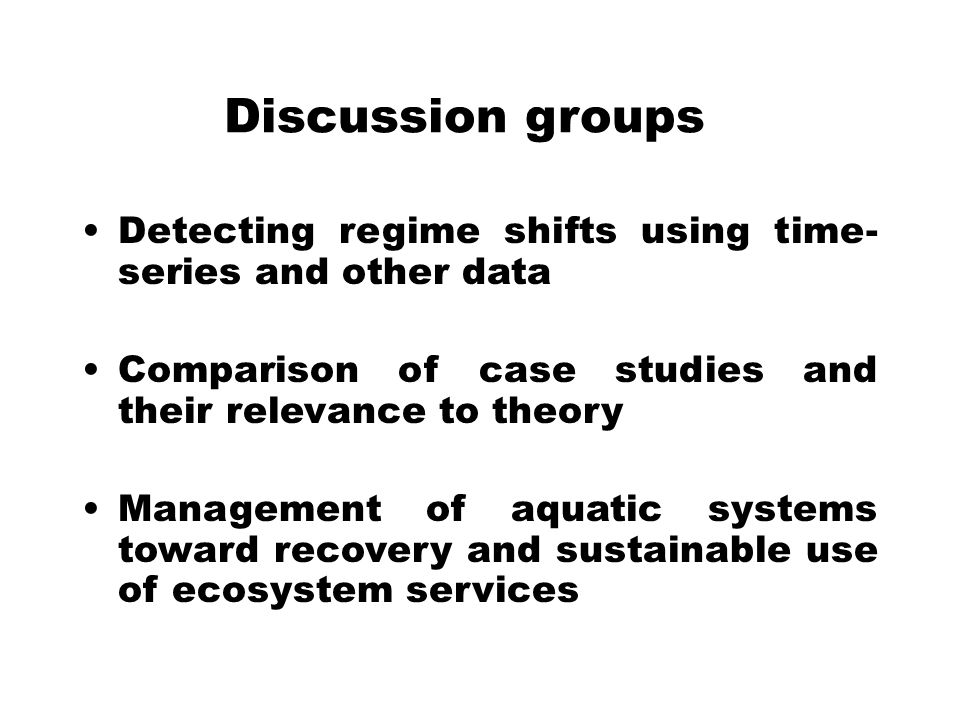 Discussion groups

• Detecting regime shifts using time-series and other data

• Comparison of case studies and their relevance to theory

• Management of aquatic systems toward recovery and sustainable use of ecosystem services